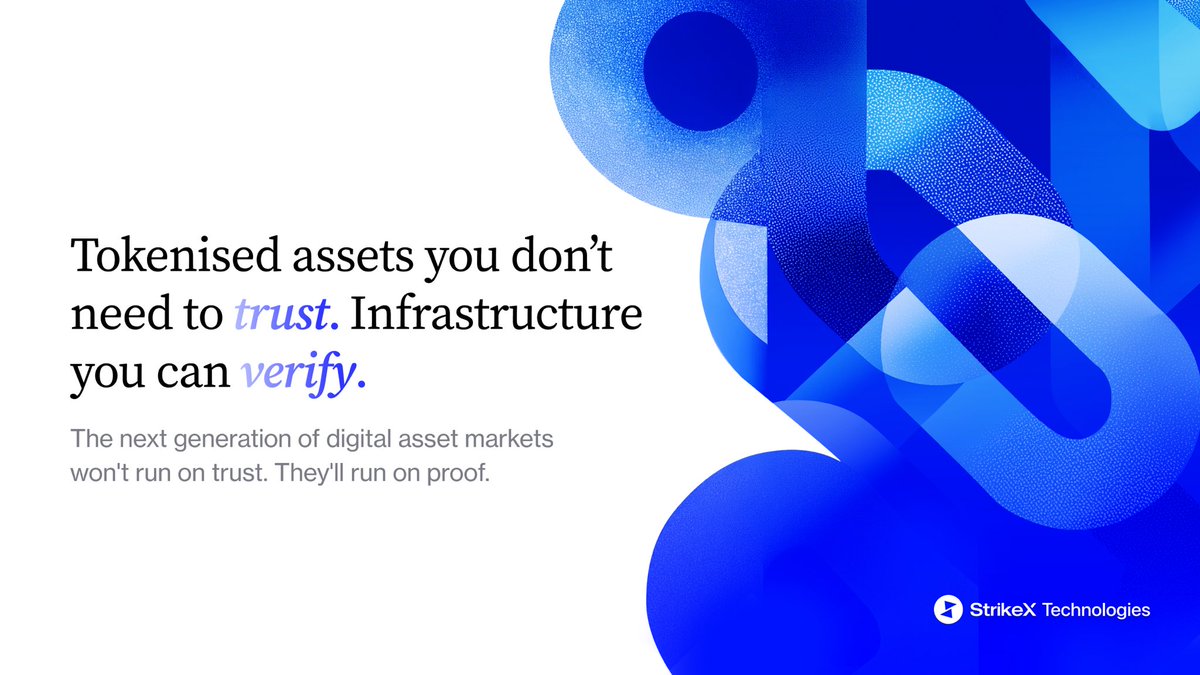 Tokenised assets you don’t need to trust. Infrastructure you can verify.

The next generation of digital asset markets won't run on trust. They'll run on proof.

StrikeX Technologies